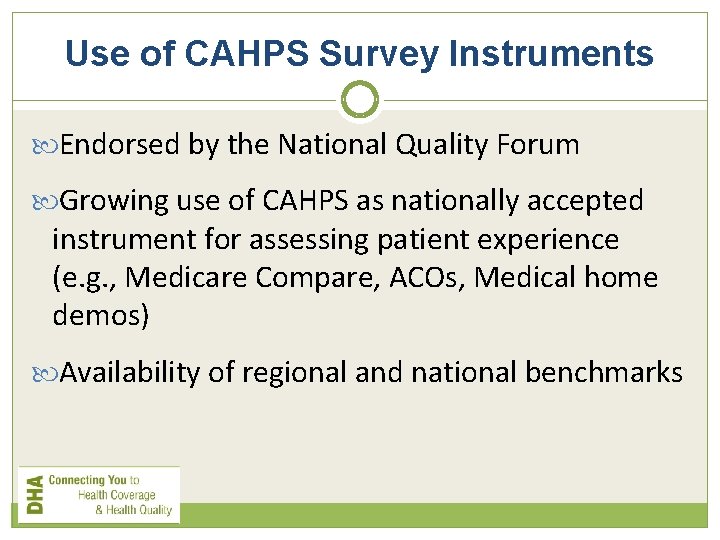 Use of CAHPS Survey Instruments

Endorsed by the National Quality Forum

Growing use of CAHPS as nationally accepted instrument for assessing patient experience (e.g., Medicare Compare, ACOs, Medical home demos)

Availability of regional and national benchmarks

DHA Connecting You to Health Coverage & Health Quality